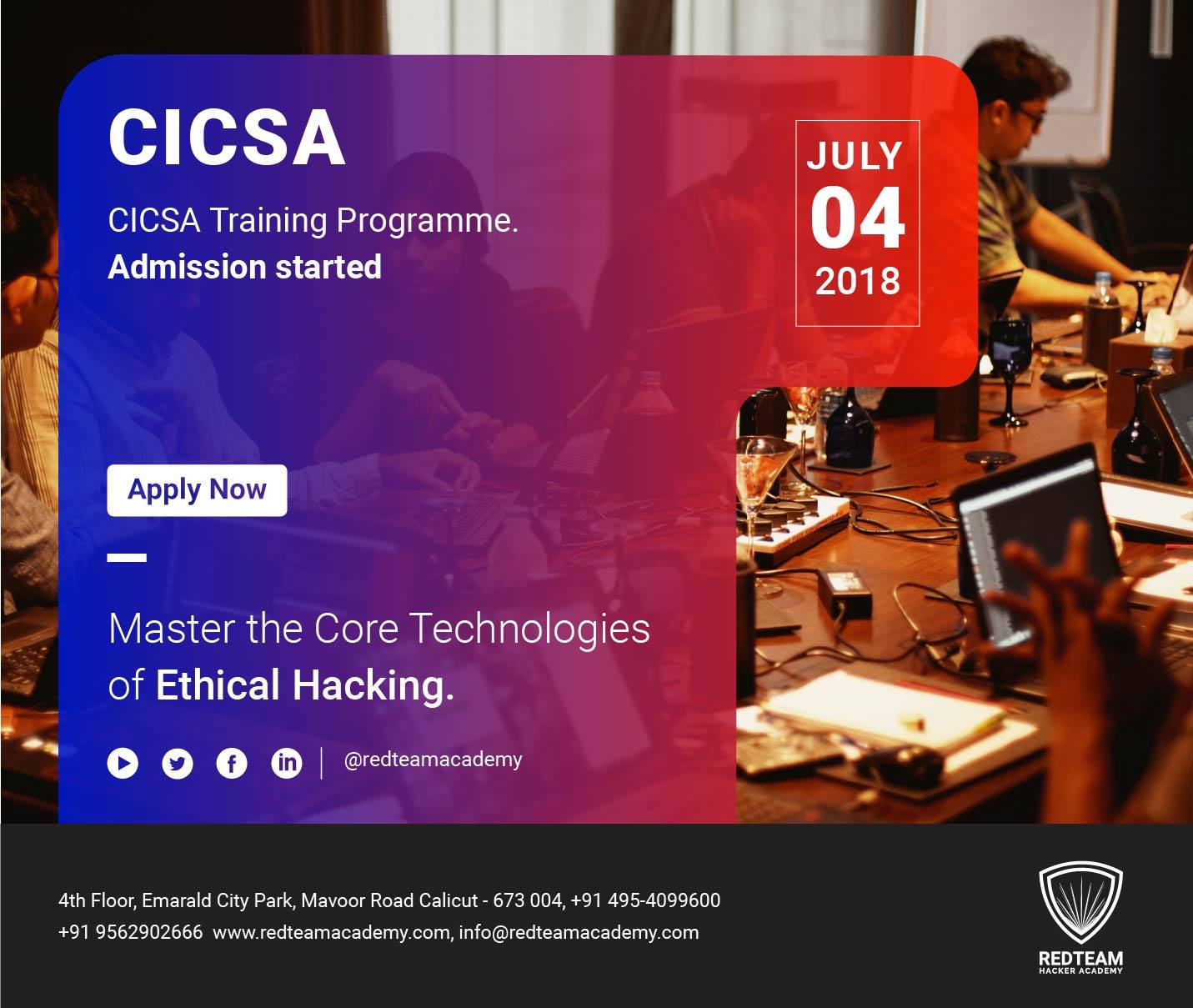 CICSA

CICSA Training Programme.
Admission started

JULY
04
2018

Apply Now

Master the Core Technologies of Ethical Hacking.

@redteamacademy

4th Floor, Emarald City Park, Mavoor Road Calicut - 673 004, +91 495-4099600
+91 9562902666 www.redteamacademy.com, info@redteamacademy.com

REDTEAM
HACKER ACADEMY